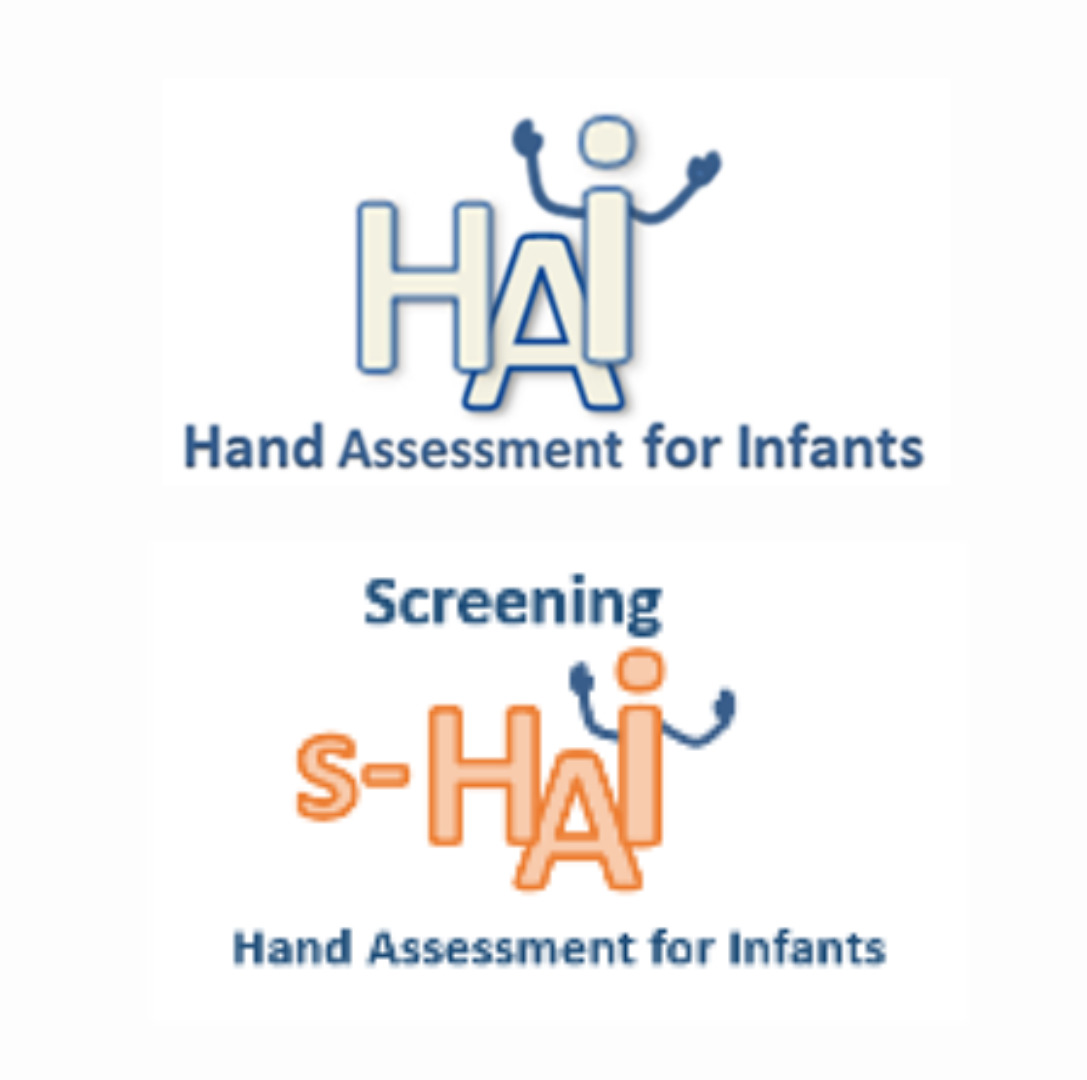 HAI
Hand Assessment for Infants

Screening
s-HAI
Hand Assessment for Infants